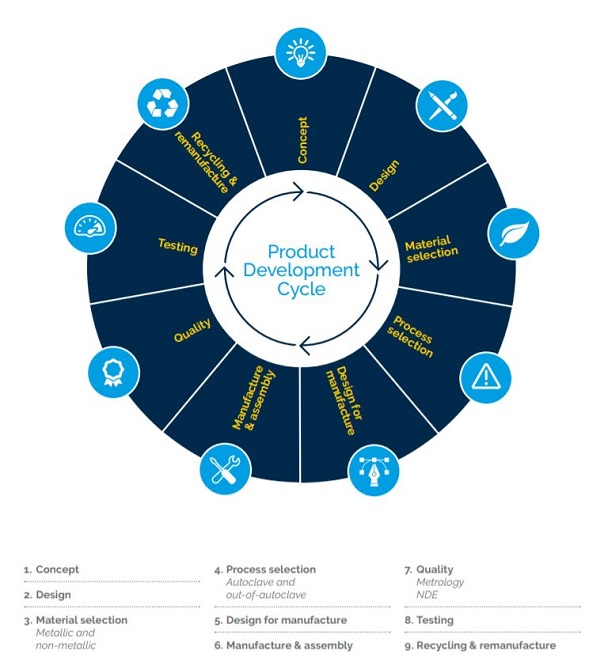 Concept

Design

Material selection

Process selection

Design for manufacture

Manufacture & assembly

Quality

Testing

Recycling & remanufacture

Product Development Cycle

1. Concept

2. Design

3. Material selection
Metallic and non-metallic

4. Process selection
Autoclave and out-of-autoclave

5. Design for manufacture

6. Manufacture & assembly

7. Quality
Metrology
NDE

8. Testing

9. Recycling & remanufacture